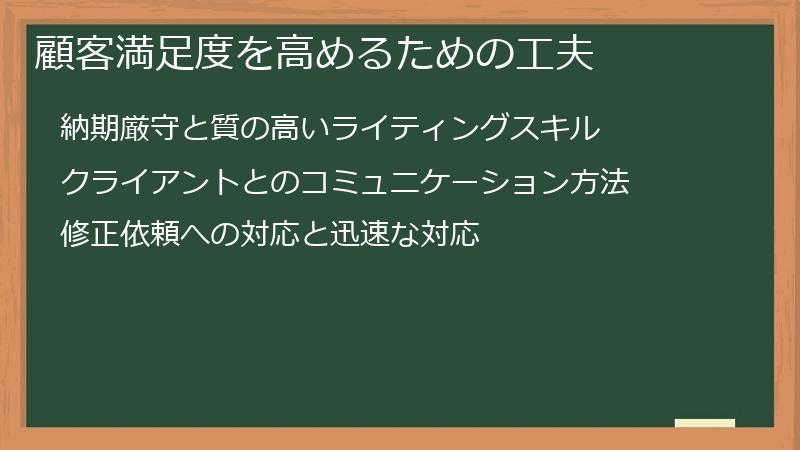 顧客満足度を高めるための工夫

納期厳守と質の高いライティングスキル

クライアントとのコミュニケーション方法

修正依頼への対応と迅速な対応